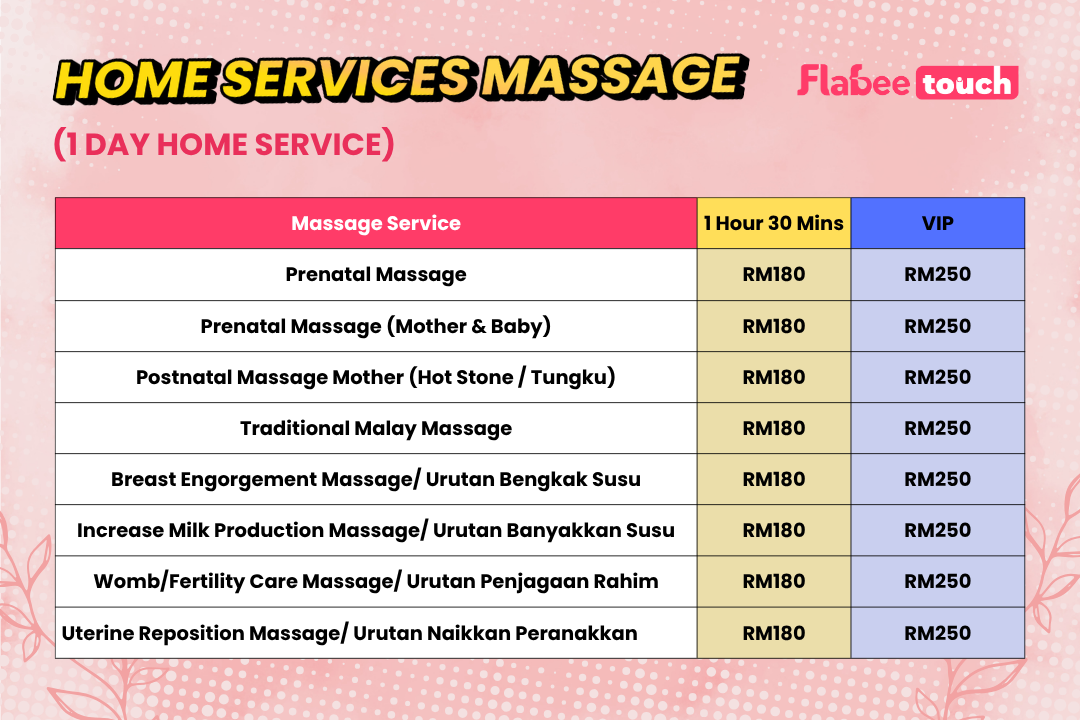 HOME SERVICES MASSAGE

Flabee touch

(1 DAY HOME SERVICE)

| Massage Service | 1 Hour 30 Mins | VIP |
|---|---|---|
| Prenatal Massage | RM180 | RM250 |
| Prenatal Massage (Mother & Baby) | RM180 | RM250 |
| Postnatal Massage Mother (Hot Stone / Tungku) | RM180 | RM250 |
| Traditional Malay Massage | RM180 | RM250 |
| Breast Engorgement Massage/ Urutan Bengkak Susu | RM180 | RM250 |
| Increase Milk Production Massage/ Urutan Banyakkan Susu | RM180 | RM250 |
| Womb/Fertility Care Massage/ Urutan Penjagaan Rahim | RM180 | RM250 |
| Uterine Reposition Massage/ Urutan Naikkan Peranakkan | RM180 | RM250 |